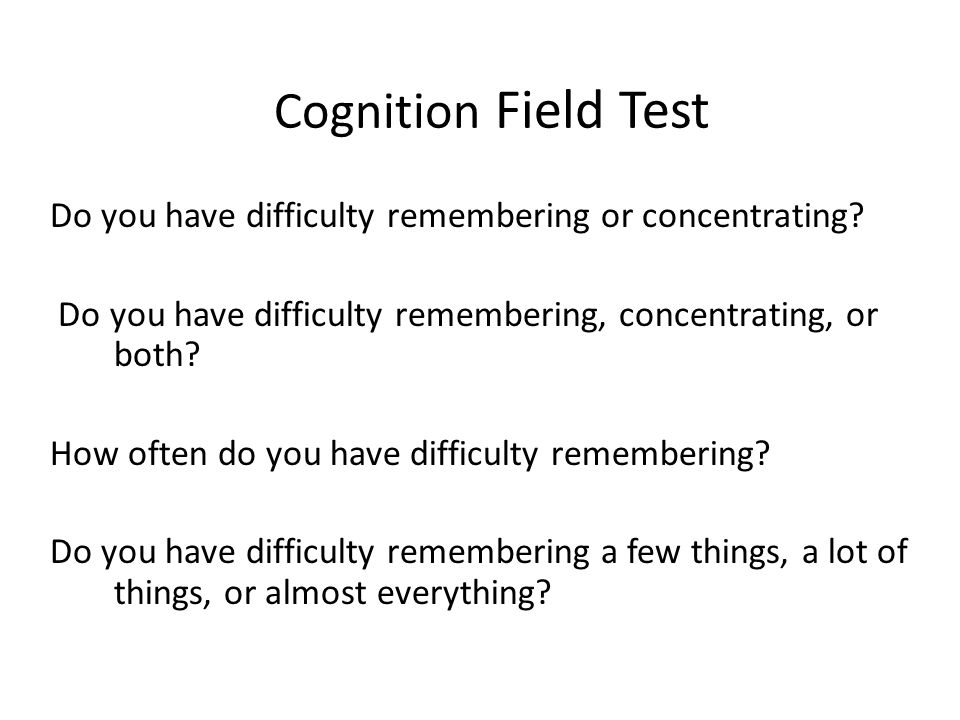 Cognition Field Test

Do you have difficulty remembering or concentrating?

Do you have difficulty remembering, concentrating, or both?

How often do you have difficulty remembering?

Do you have difficulty remembering a few things, a lot of things, or almost everything?